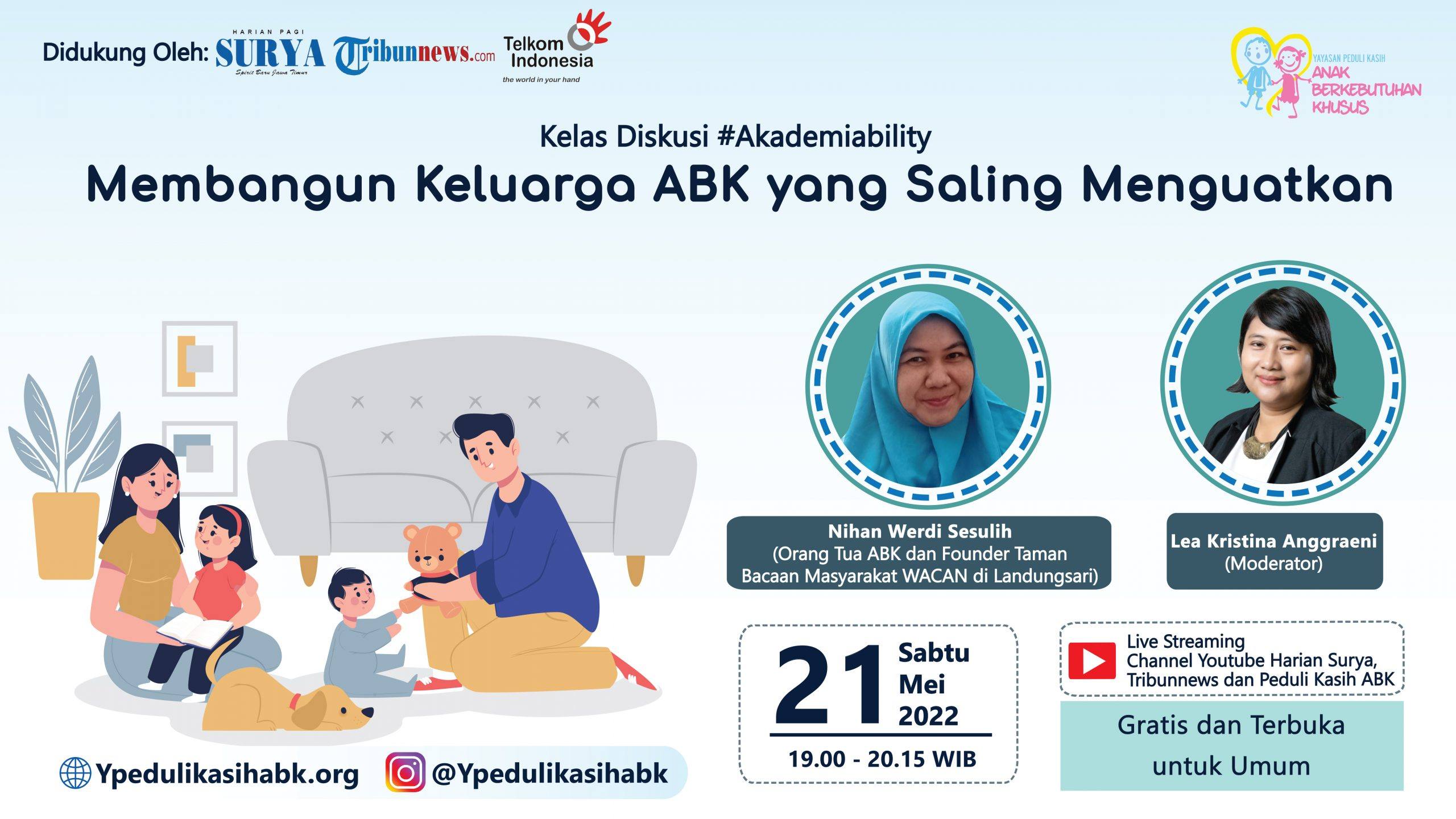 Didukung Oleh: HARIAN PAGI SURYA Spirit Baru Jawa Timur Tribunnews.com Telkom Indonesia the world in your hand

YAYASAN PEDULI KASIH ANAK BERKEBUTUHAN KHUSUS

Kelas Diskusi #Akademiability

Membangun Keluarga ABK yang Saling Menguatkan

Nihan Werdi Sesulih
(Orang Tua ABK dan Founder Taman Bacaan Masyarakat WACAN di Landungsari)

Lea Kristina Anggraeni
(Moderator)

21 Sabtu Mei 2022

19.00 - 20.15 WIB

Live Streaming
Channel Youtube Harian Surya, Tribunnews dan Peduli Kasih ABK

Gratis dan Terbuka untuk Umum

Ypedulikasihabk.org

@Ypedulikasihabk